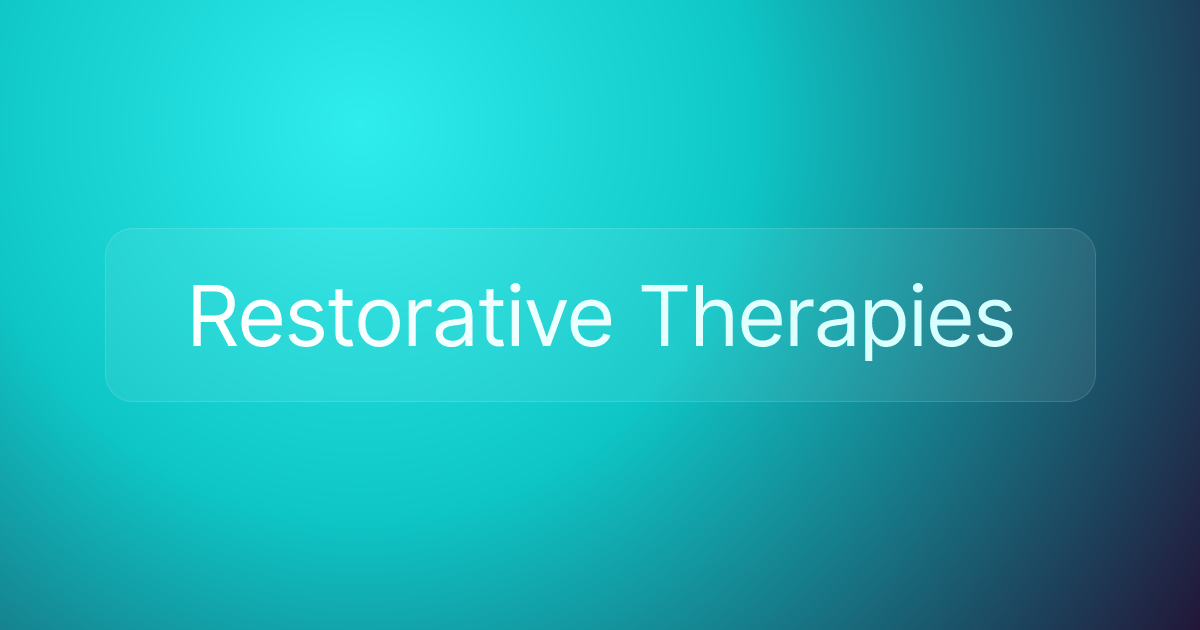 Restorative Therapies